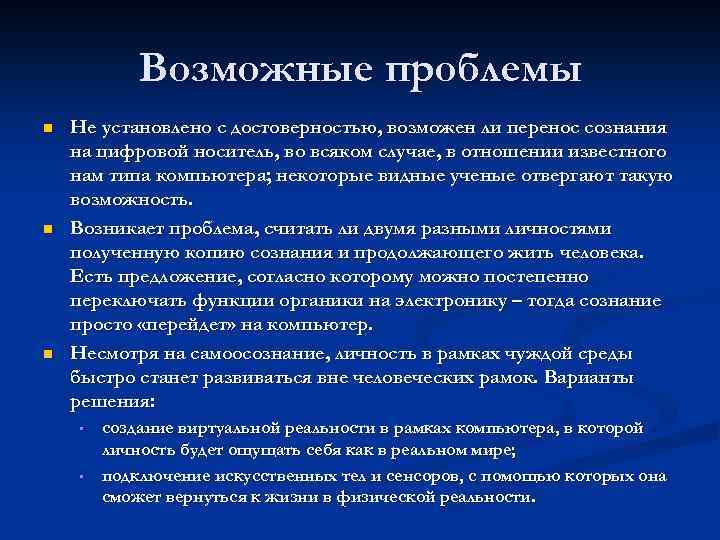 Возможные проблемы

Не установлено с достоверностью, возможен ли перенос сознания на цифровой носитель, во всяком случае, в отношении известного нам типа компьютера; некоторые видные ученые отвергают такую возможность.

Возникает проблема, считать ли двумя разными личностями полученную копию сознания и продолжающего жить человека. Есть предложение, согласно которому можно постепенно переключать функции органики на электронику – тогда сознание просто «перейдет» на компьютер.

Несмотря на самоосознание, личность в рамках чуждой среды быстро станет развиваться вне человеческих рамок. Варианты решения:

создание виртуальной реальности в рамках компьютера, в которой личность будет ощущать себя как в реальном мире;

подключение искусственных тел и сенсоров, с помощью которых она сможет вернуться к жизни в физической реальности.